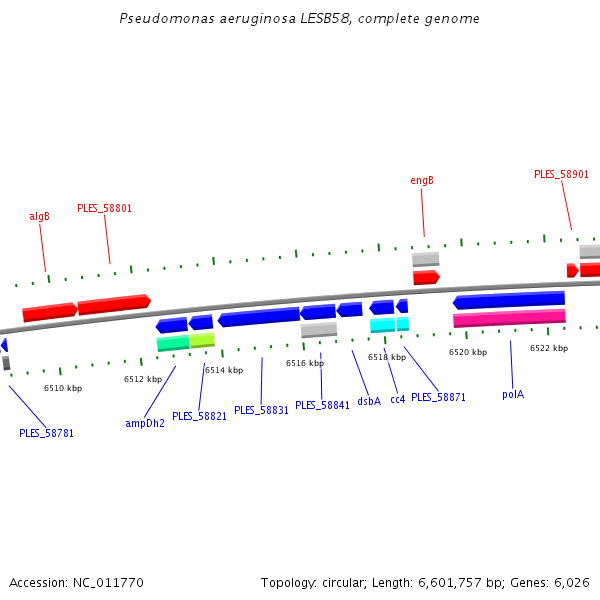 Pseudomonas aeruginosa LESB58, complete genome

algB
PLES_58801
engB
PLES_58901

6510 kbp
6512 kbp
6514 kbp
6516 kbp
6518 kbp
6520 kbp
6522 kbp

PLES_58781
ampDh2
PLES_58821
PLES_58831
PLES_58841
dsbA
cc4
PLES_58871
polA

Accession: NC_011770
Topology: circular; Length: 6,601,757 bp; Genes: 6,026